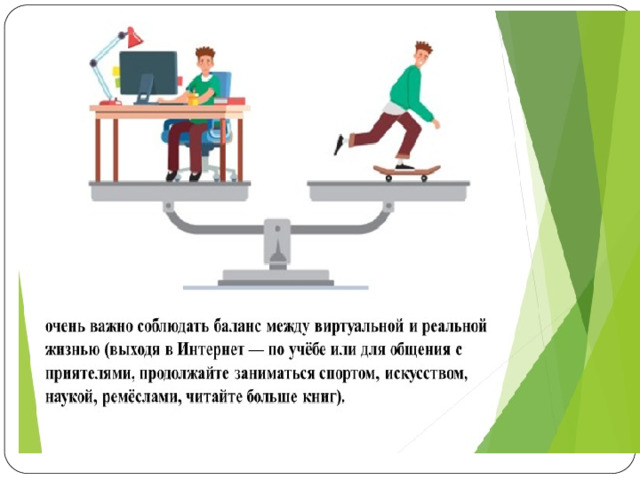 очень важно соблюдать баланс между виртуальной и реальной жизнью (выходя в Интернет — по учёбе или для общения с приятелями, продолжайте заниматься спортом, искусством, наукой, ремёслами, читайте больше книг).